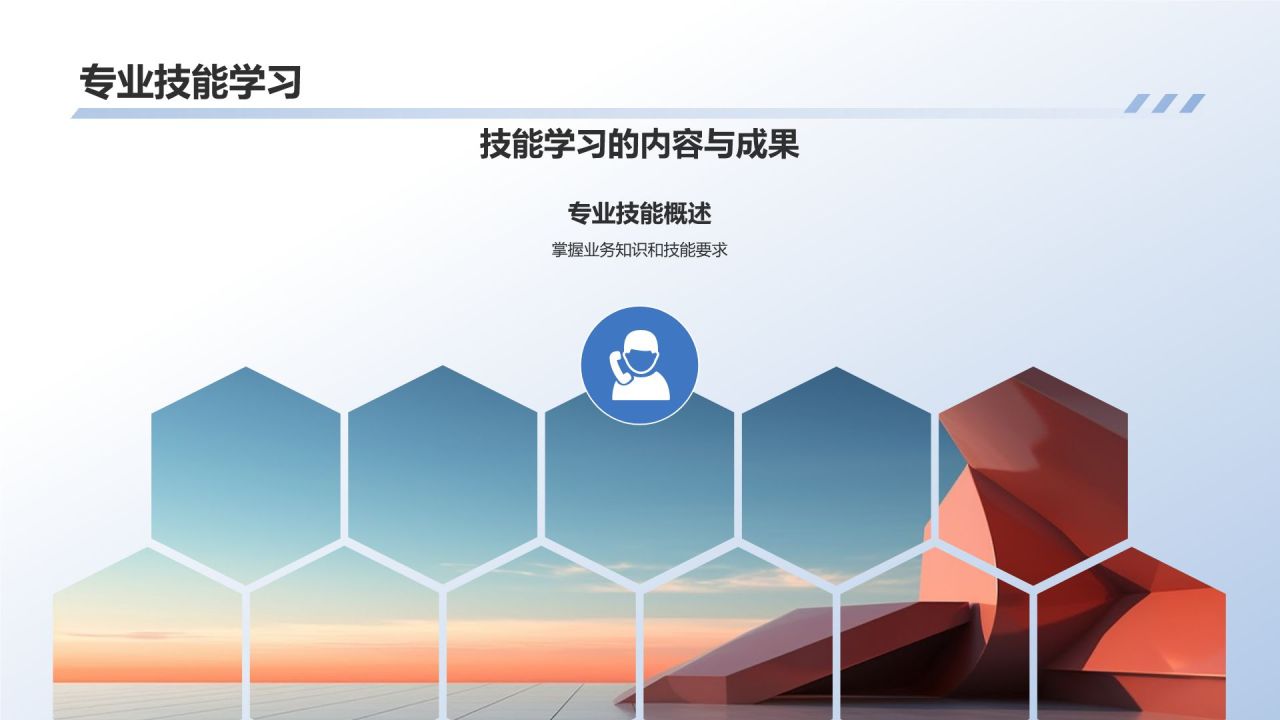 专业技能学习

技能学习的内容与成果

专业技能概述

掌握业务知识和技能要求